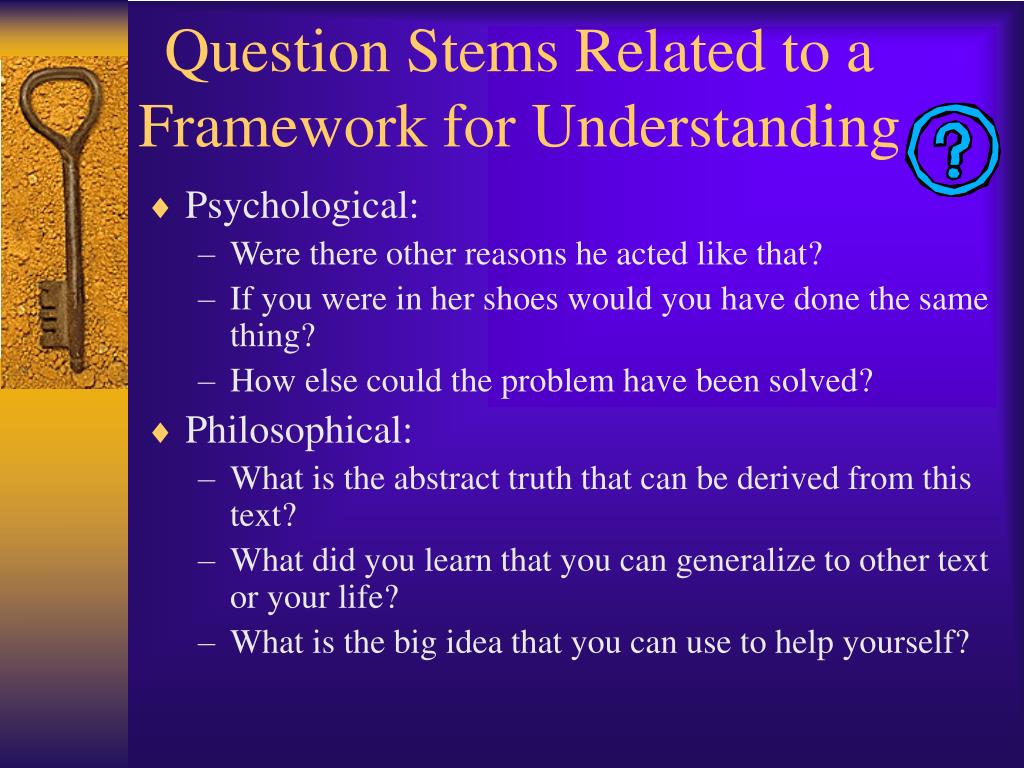 Question Stems Related to a Framework for Understanding

?

♦ Psychological:
– Were there other reasons he acted like that?
– If you were in her shoes would you have done the same thing?
– How else could the problem have been solved?

♦ Philosophical:
– What is the abstract truth that can be derived from this text?
– What did you learn that you can generalize to other text or your life?
– What is the big idea that you can use to help yourself?